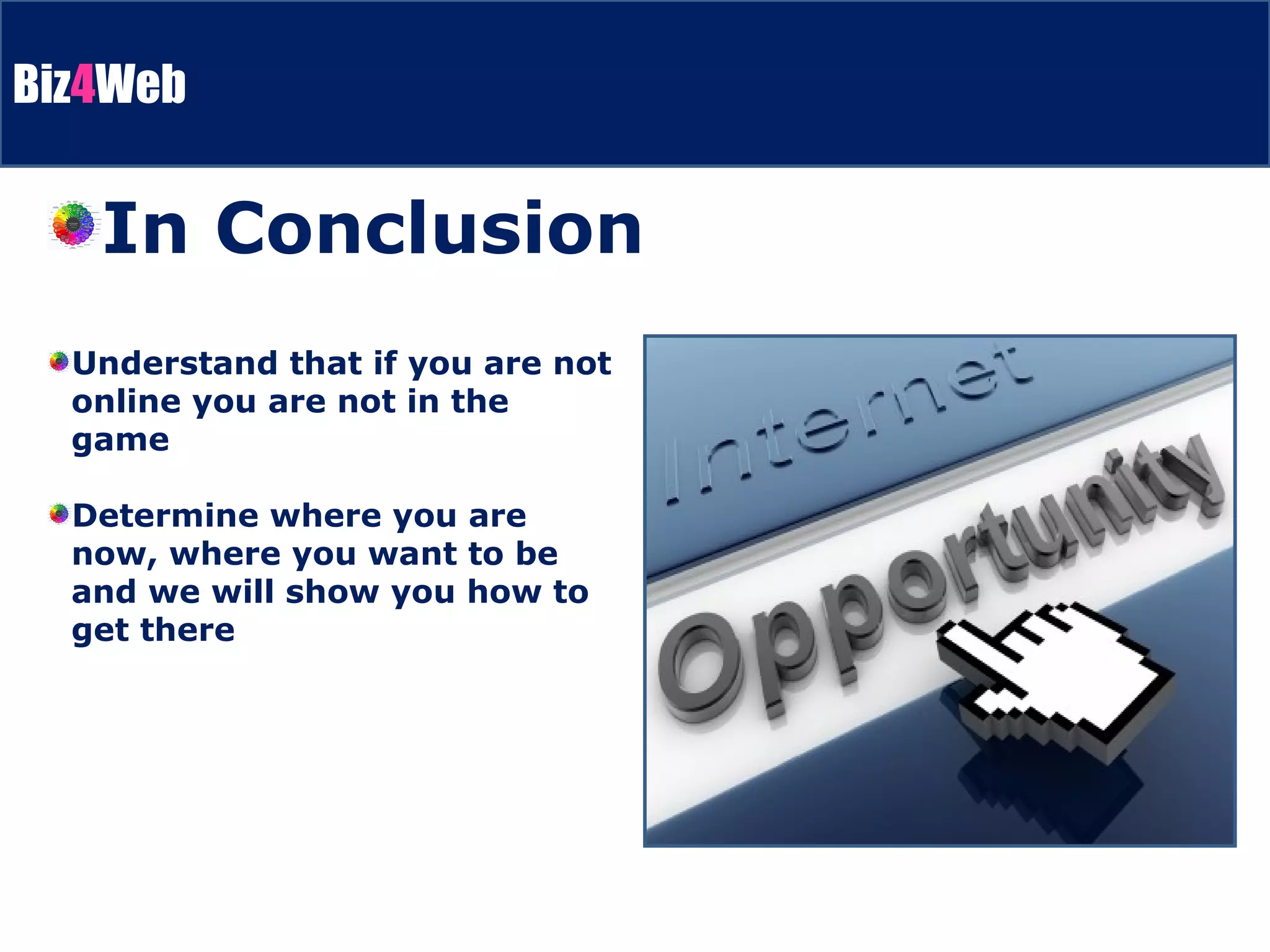 Biz4Web

In Conclusion

Understand that if you are not online you are not in the game

Determine where you are now, where you want to be and we will show you how to get there

Internet

Opportunity